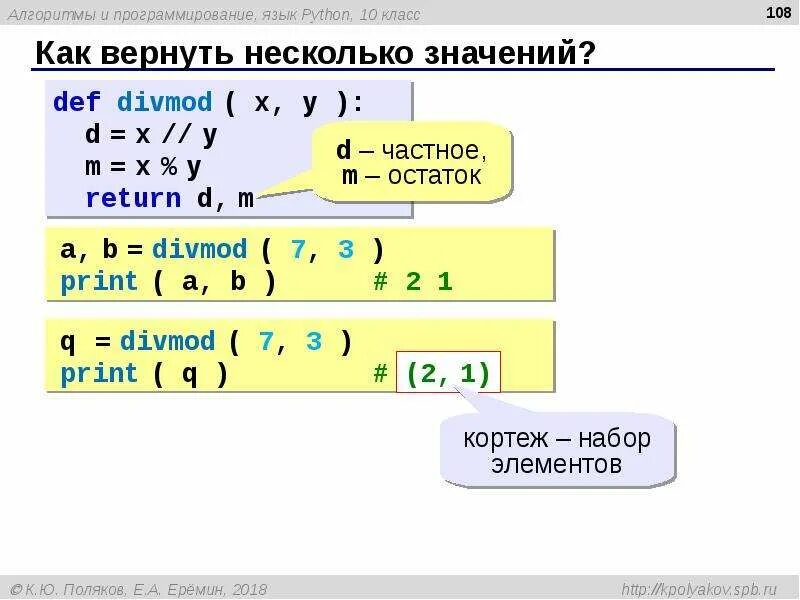 Алгоритмы и программирование, язык Python, 10 класс

108

Как вернуть несколько значений?

def divmod ( x, y ):
  d = x // y
  m = x % y
  return d, m

d – частное,
m – остаток

a, b = divmod ( 7, 3 )
print ( a, b )        # 2 1

q = divmod ( 7, 3 )
print ( q )        # (2, 1)

кортеж – набор элементов

© К.Ю. Поляков, Е.А. Ерёмин, 2018

http://kpolyakov.spb.ru